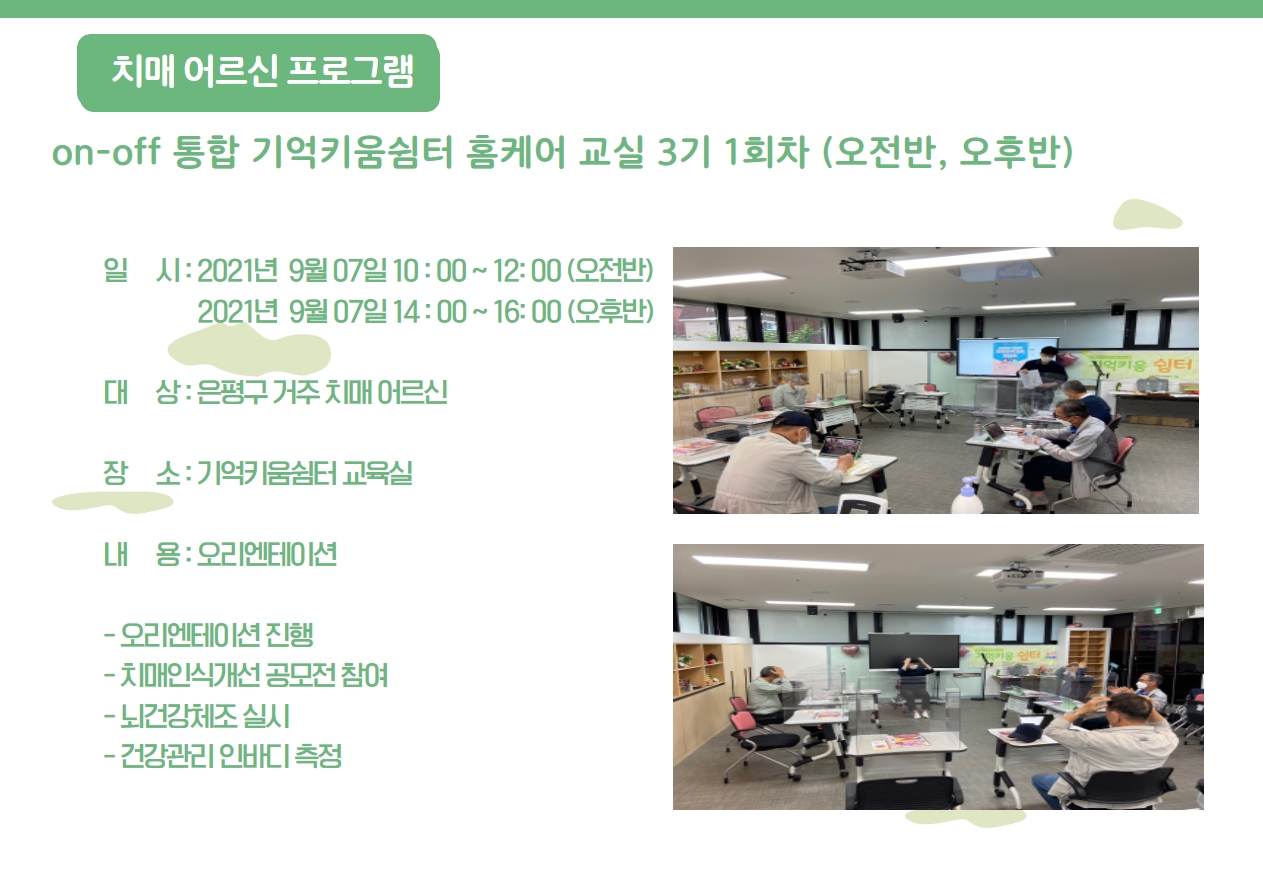 치매 어르신 프로그램

on-off 통합 기억키움쉼터 홈케어 교실 3기 1회차 (오전반, 오후반)

일 시 : 2021년 9월 07일 10 : 00 ~ 12: 00 (오전반)
2021년 9월 07일 14 : 00 ~ 16: 00 (오후반)

대 상 : 은평구 거주 치매 어르신

장 소 : 기억키움쉼터 교육실

내 용 : 오리엔테이션

- 오리엔테이션 진행
- 치매인식개선 공모전 참여
- 뇌건강체조 실시
- 건강관리 인바디 측정

기억키움 쉼터

기억키움 쉼터